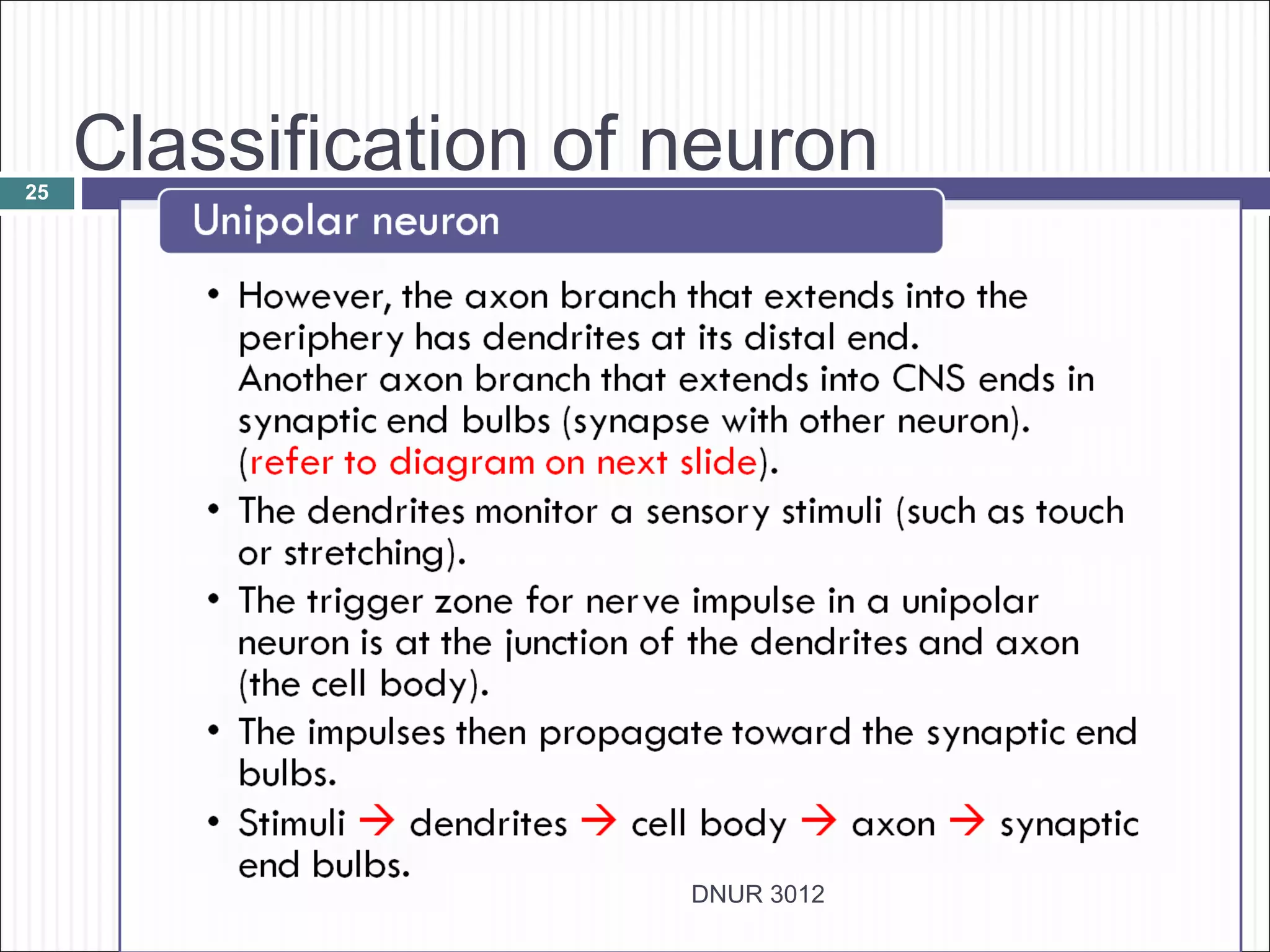 Classification of neuron

25

Unipolar neuron

• However, the axon branch that extends into the periphery has dendrites at its distal end. Another axon branch that extends into CNS ends in synaptic end bulbs (synapse with other neuron). (refer to diagram on next slide).
• The dendrites monitor a sensory stimuli (such as touch or stretching).
• The trigger zone for nerve impulse in a unipolar neuron is at the junction of the dendrites and axon (the cell body).
• The impulses then propagate toward the synaptic end bulbs.
• Stimuli → dendrites → cell body → axon → synaptic end bulbs.

DNUR 3012